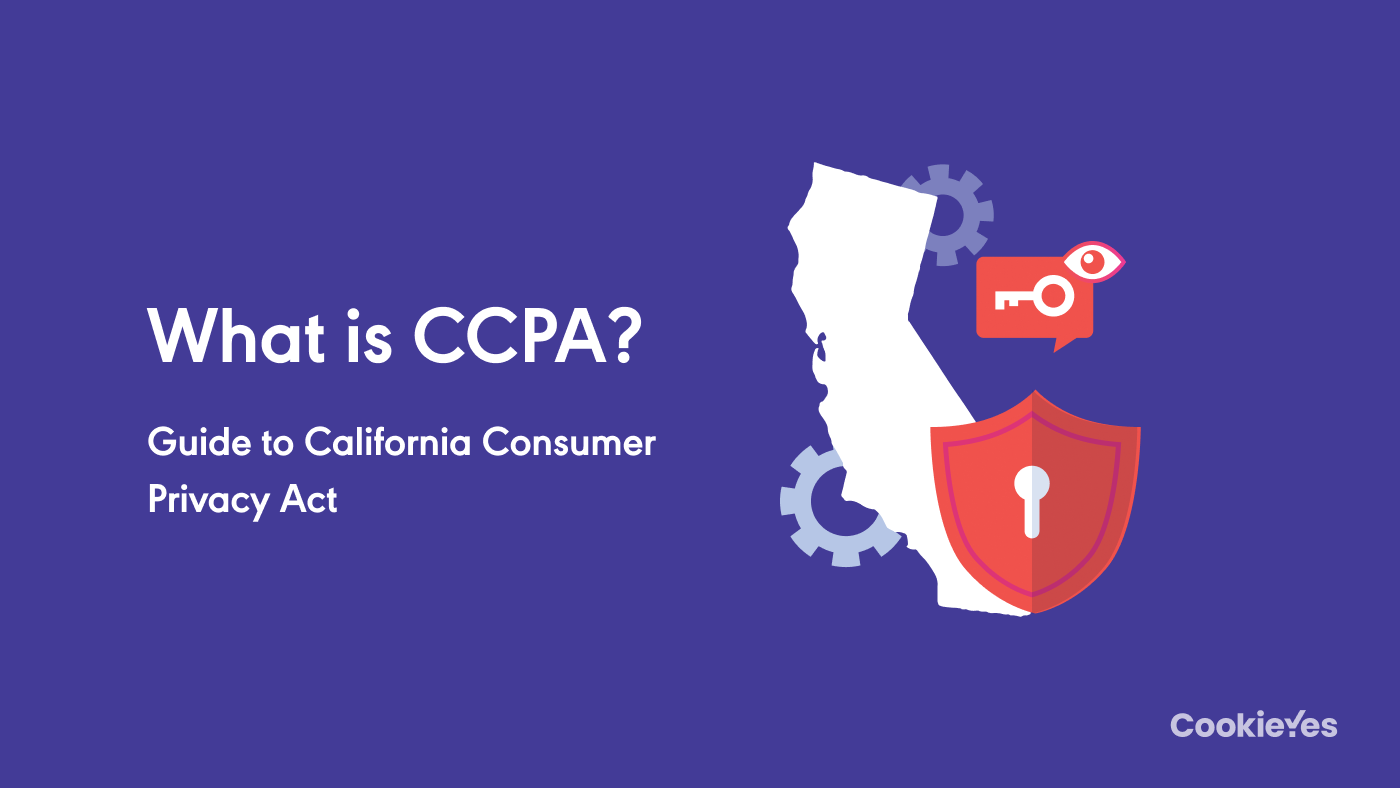 What is CCPA?

Guide to California Consumer Privacy Act

CookieYes